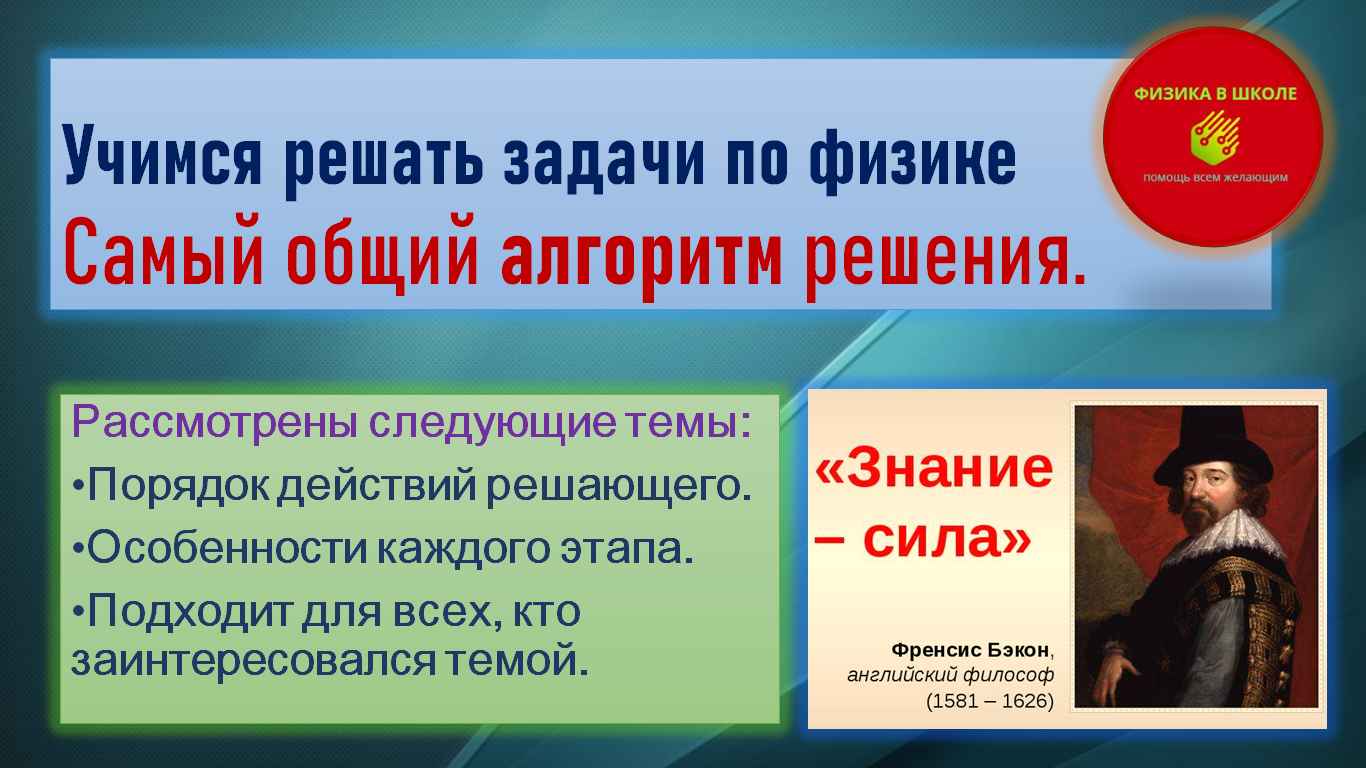 Учимся решать задачи по физике
Самый общий алгоритм решения.

ФИЗИКА В ШКОЛЕ
помощь всем желающим

Рассмотрены следующие темы:
•Порядок действий решающего.
•Особенности каждого этапа.
•Подходит для всех, кто заинтересовался темой.

«Знание – сила»

Френсис Бэкон, английский философ (1581 – 1626)